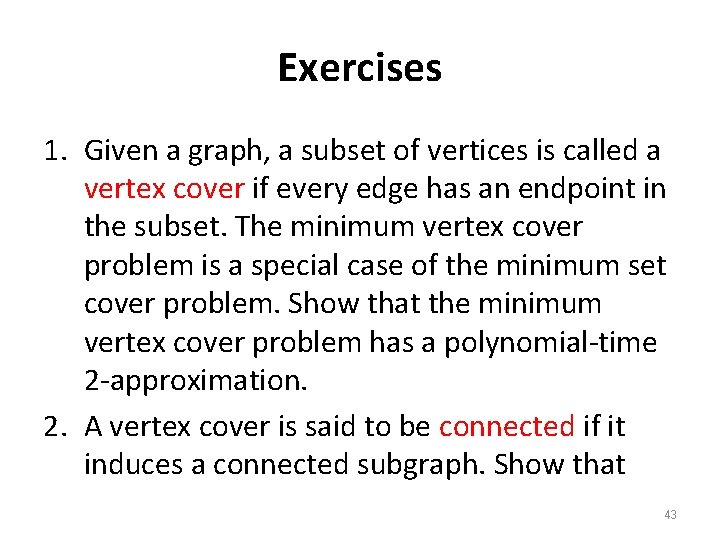 Exercises

1. Given a graph, a subset of vertices is called a vertex cover if every edge has an endpoint in the subset. The minimum vertex cover problem is a special case of the minimum set cover problem. Show that the minimum vertex cover problem has a polynomial-time 2-approximation.

2. A vertex cover is said to be connected if it induces a connected subgraph. Show that

43